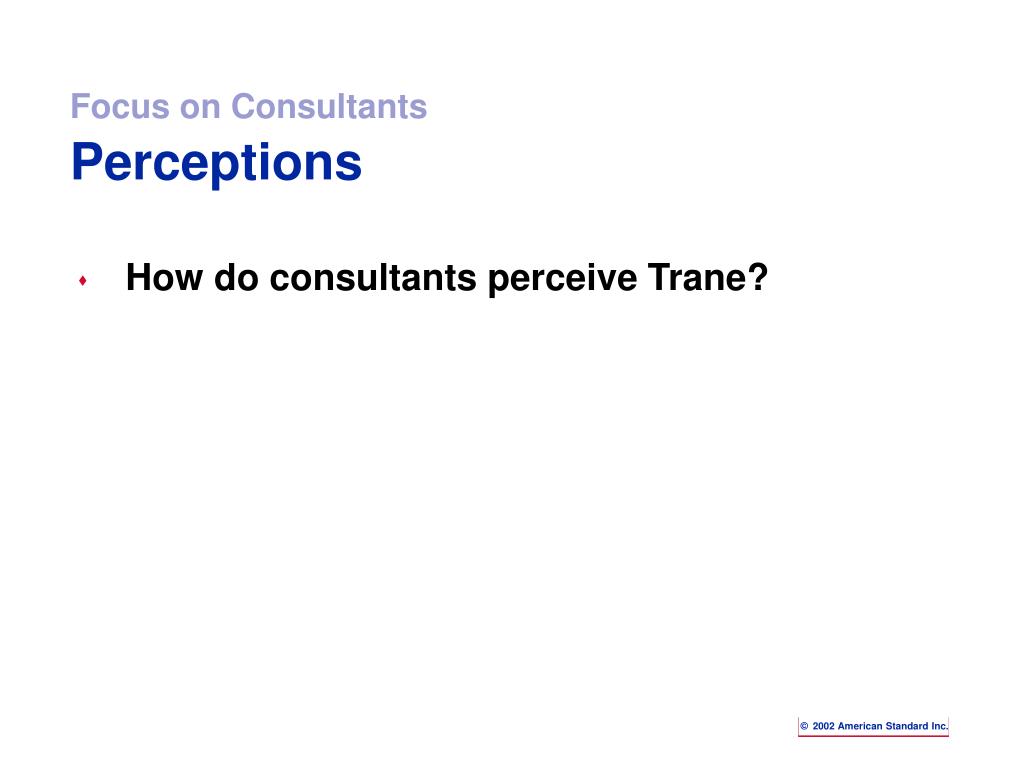 Focus on Consultants
Perceptions

♦ How do consultants perceive Trane?

© 2002 American Standard Inc.